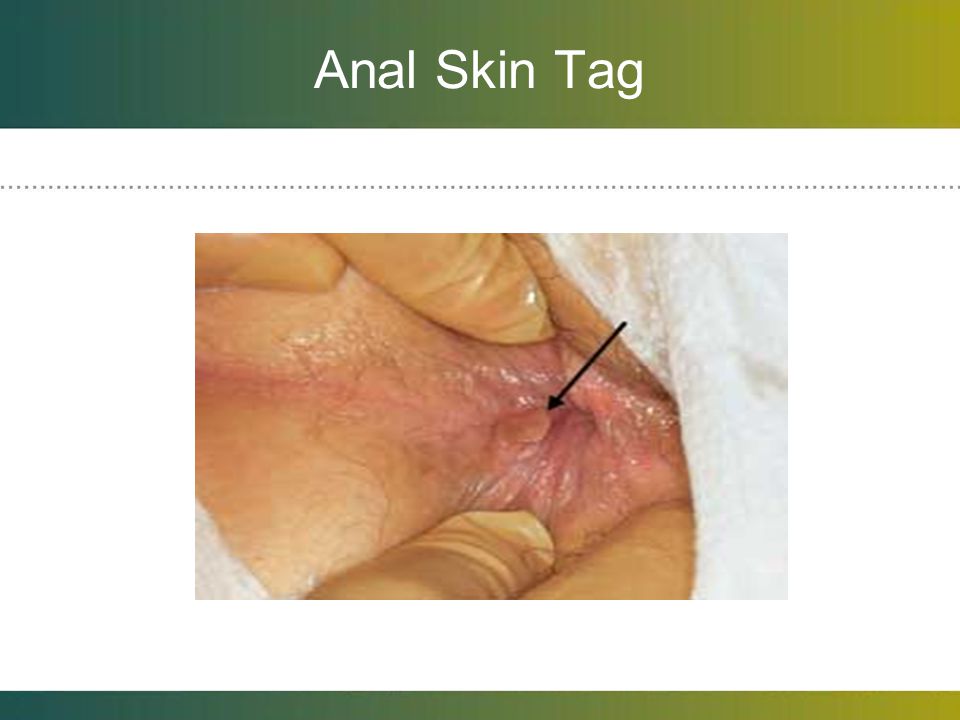 Anal Skin Tag